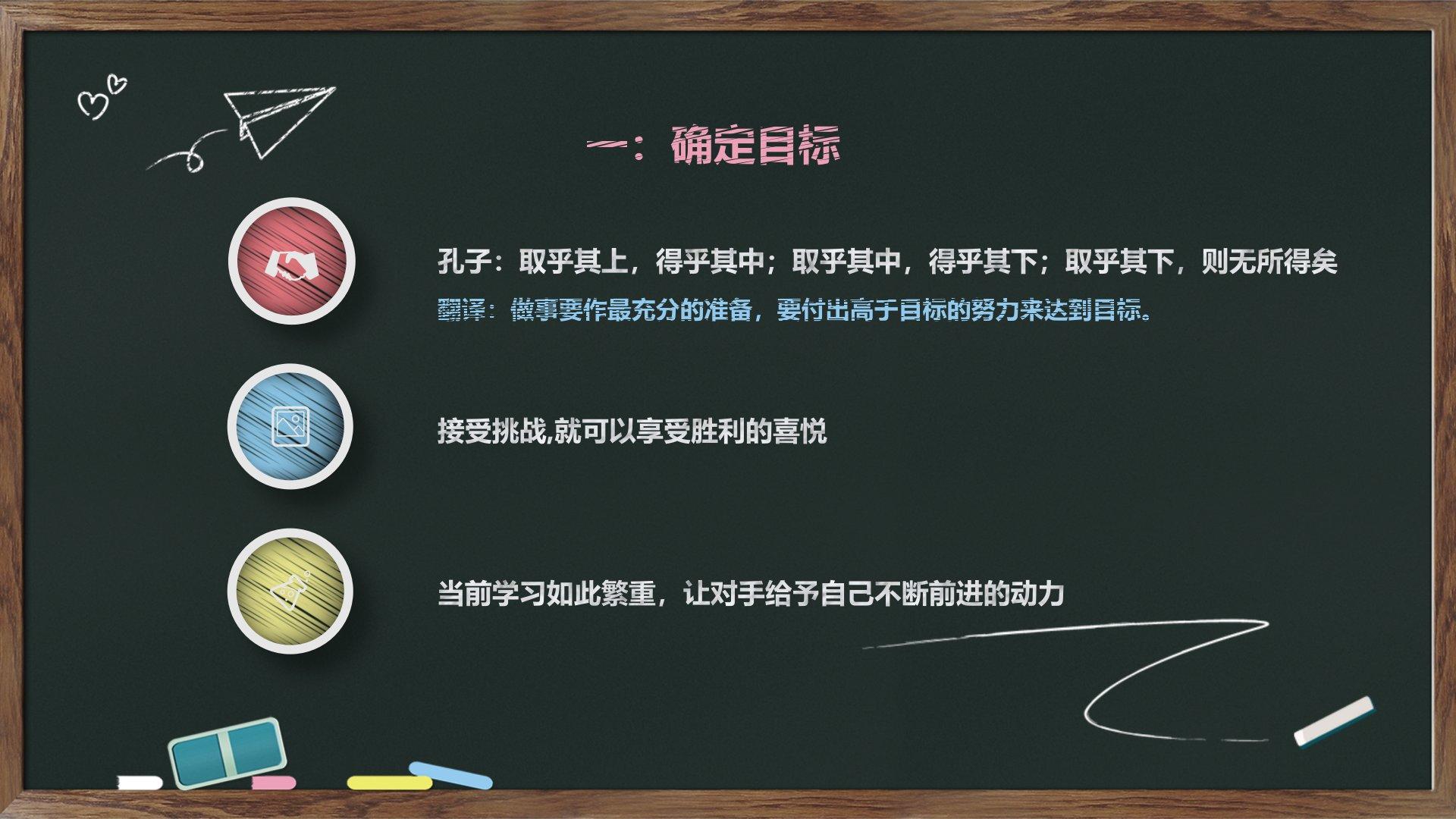 一：确定目标

孔子：取乎其上，得乎其中；取乎其中，得乎其下；取乎其下，则无所得矣

翻译：做事要作最充分的准备，要付出高于目标的努力来达到目标。

接受挑战,就可以享受胜利的喜悦

当前学习如此繁重，让对手给予自己不断前进的动力